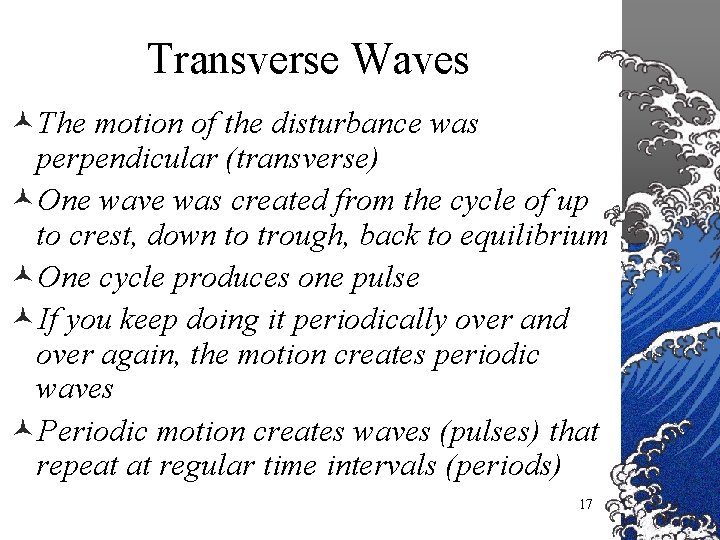 Transverse Waves

The motion of the disturbance was perpendicular (transverse)

One wave was created from the cycle of up to crest, down to trough, back to equilibrium

One cycle produces one pulse

If you keep doing it periodically over and over again, the motion creates periodic waves

Periodic motion creates waves (pulses) that repeat at regular time intervals (periods)

17